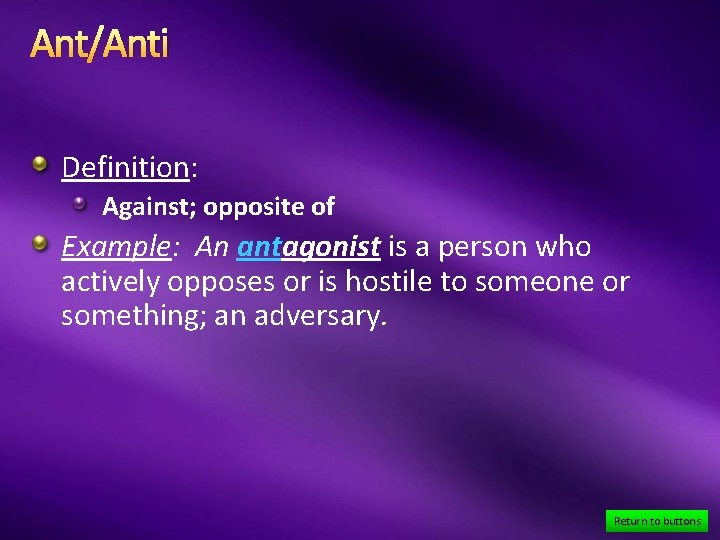 Ant/Anti

Definition:

Against; opposite of

Example: An antagonist is a person who actively opposes or is hostile to someone or something; an adversary.

Return to buttons